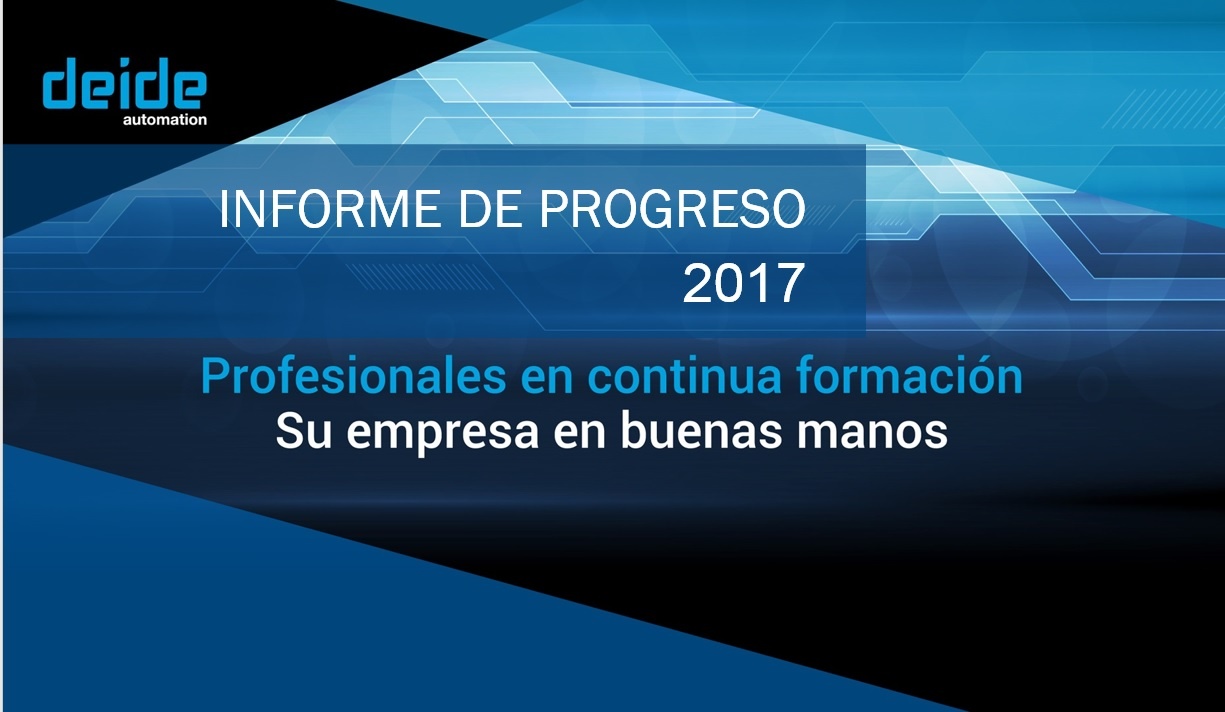 deide
automation

INFORME DE PROGRESO
2017

Profesionales en continua formación
Su empresa en buenas manos